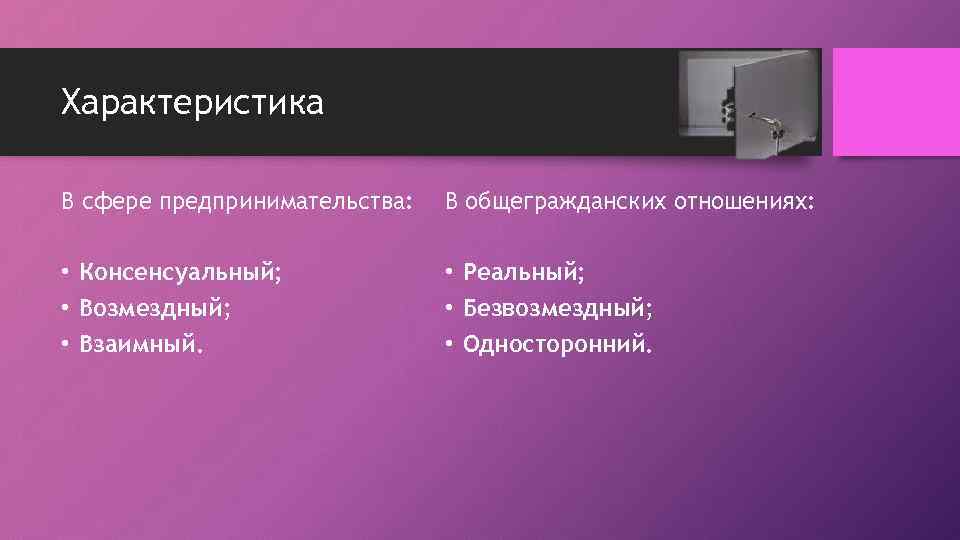 Характеристика

В сфере предпринимательства:

• Консенсуальный;
• Возмездный;
• Взаимный.

В общегражданских отношениях:

• Реальный;
• Безвозмездный;
• Односторонний.